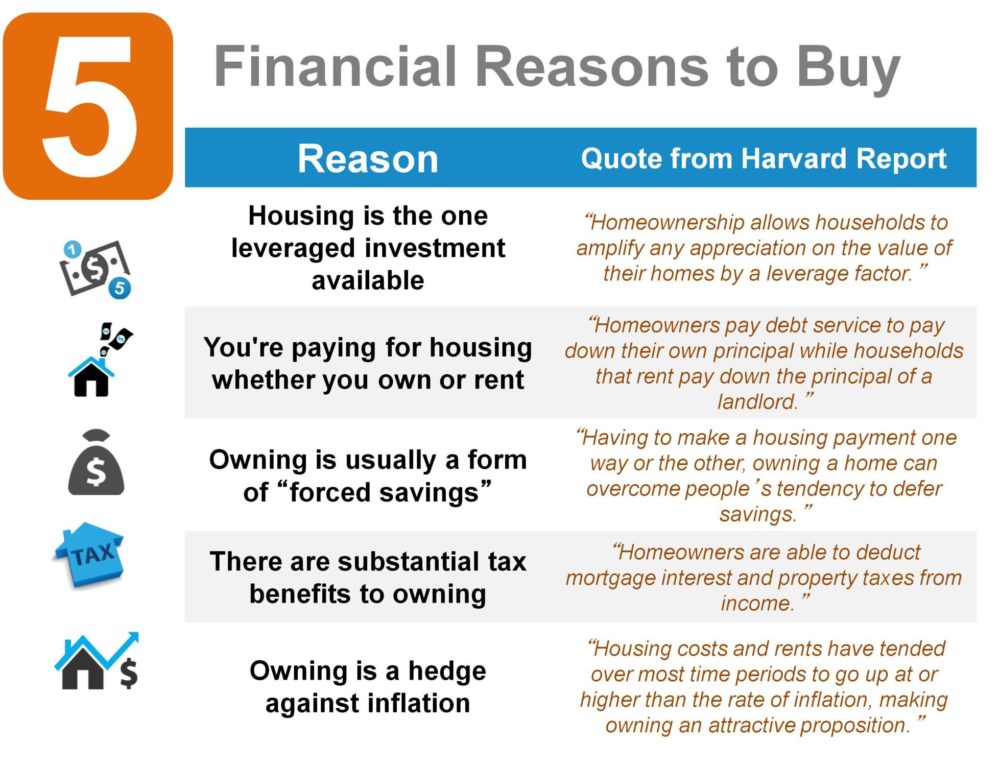 5 Financial Reasons to Buy

| Reason | Quote from Harvard Report |
|---|---|
| Housing is the one leveraged investment available | “Homeownership allows households to amplify any appreciation on the value of their homes by a leverage factor.” |
| You're paying for housing whether you own or rent | “Homeowners pay debt service to pay down their own principal while households that rent pay down the principal of a landlord.” |
| Owning is usually a form of “forced savings” | “Having to make a housing payment one way or the other, owning a home can overcome people’s tendency to defer savings.” |
| There are substantial tax benefits to owning | “Homeowners are able to deduct mortgage interest and property taxes from income.” |
| Owning is a hedge against inflation | “Housing costs and rents have tended over most time periods to go up at or higher than the rate of inflation, making owning an attractive proposition.” |

1 $ 5

$

TAX

$